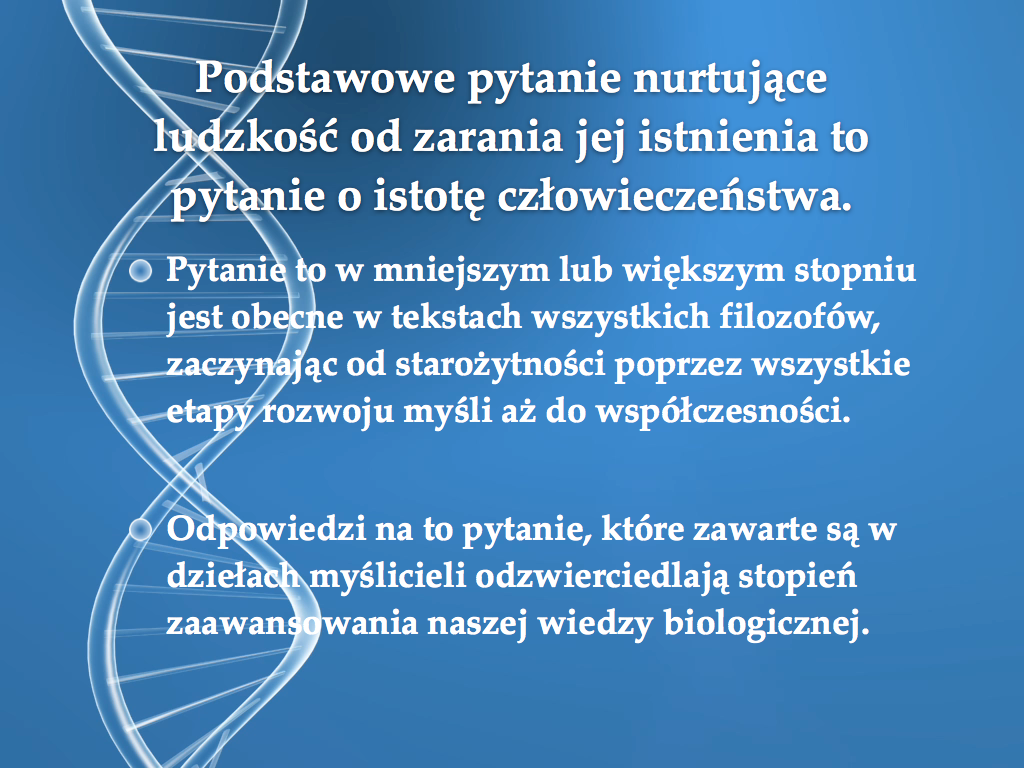 Podstawowe pytanie nurtujące ludzkość od zarania jej istnienia to pytanie o istotę człowieczeństwa.

Pytanie to w mniejszym lub większym stopniu jest obecne w tekstach wszystkich filozofów, zaczynając od starożytności poprzez wszystkie etapy rozwoju myśli aż do współczesności.

Odpowiedzi na to pytanie, które zawarte są w dziełach myślicieli odzwierciedlają stopień zaawansowania naszej wiedzy biologicznej.